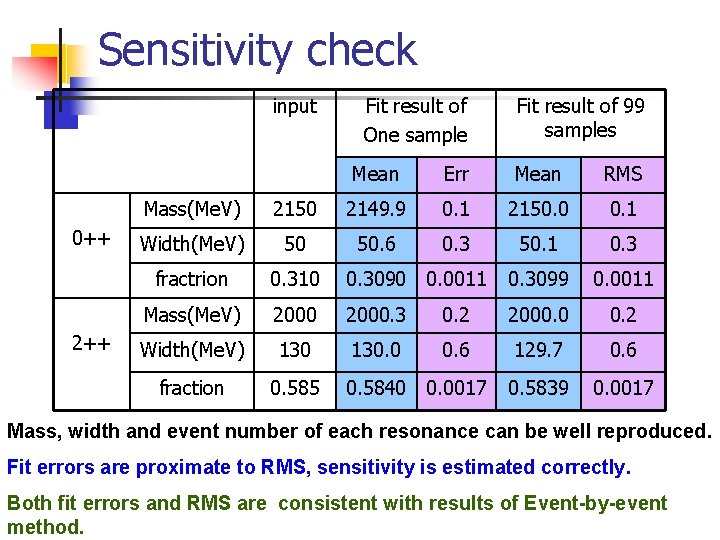 Sensitivity check

| | | input | Fit result of One sample | | Fit result of 99 samples | |
|---|---|---|---|---|---|---|
| | | | Mean | Err | Mean | RMS |
| 0++ | Mass(MeV) | 2150 | 2149.9 | 0.1 | 2150.0 | 0.1 |
| | Width(MeV) | 50 | 50.6 | 0.3 | 50.1 | 0.3 |
| | fractrion | 0.310 | 0.3090 | 0.0011 | 0.3099 | 0.0011 |
| 2++ | Mass(MeV) | 2000 | 2000.3 | 0.2 | 2000.0 | 0.2 |
| | Width(MeV) | 130 | 130.0 | 0.6 | 129.7 | 0.6 |
| | fraction | 0.585 | 0.5840 | 0.0017 | 0.5839 | 0.0017 |

Mass, width and event number of each resonance can be well reproduced.

Fit errors are proximate to RMS, sensitivity is estimated correctly.

Both fit errors and RMS are consistent with results of Event-by-event method.